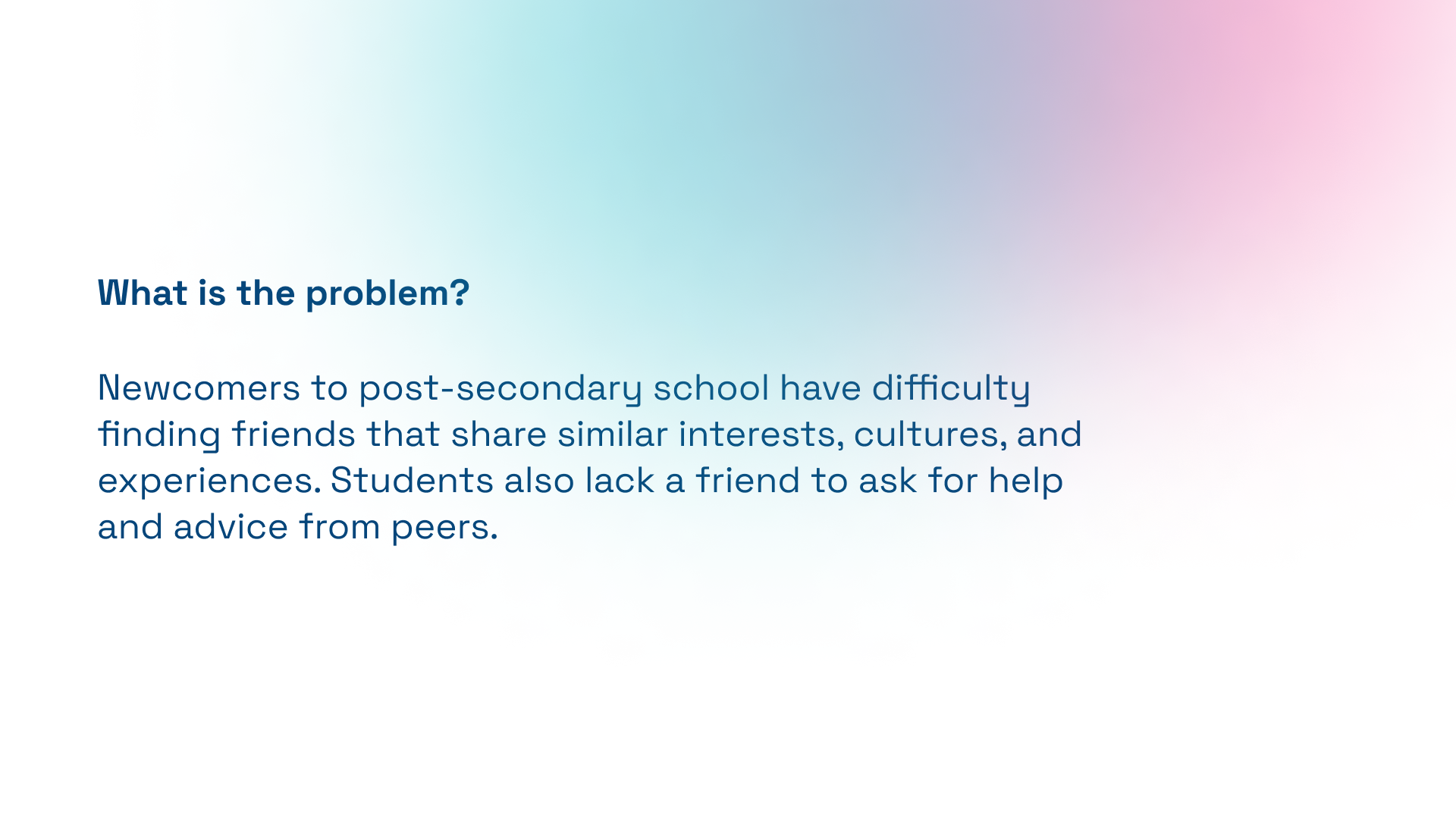 What is the problem?

Newcomers to post-secondary school have difficulty finding friends that share similar interests, cultures, and experiences. Students also lack a friend to ask for help and advice from peers.